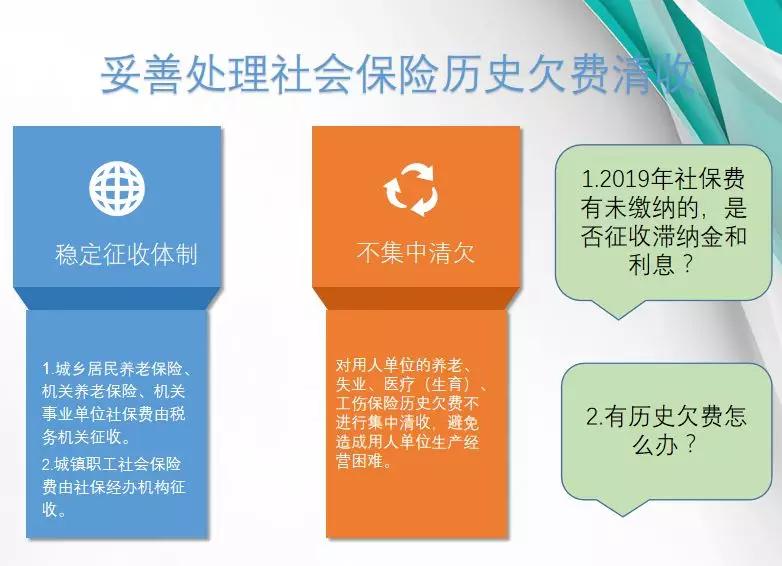 妥善处理社会保险历史欠费清收

稳定征收体制

1.城乡居民养老保险、机关养老保险、机关事业单位社保费由税务机关征收。

2.城镇职工社会保险费由社保经办机构征收。

不集中清欠

对用人单位的养老、失业、医疗（生育）、工伤保险历史欠费不进行集中清收，避免造成用人单位生产经营困难。

1.2019年社保费有未缴纳的，是否征收滞纳金和利息？

2.有历史欠费怎么办？